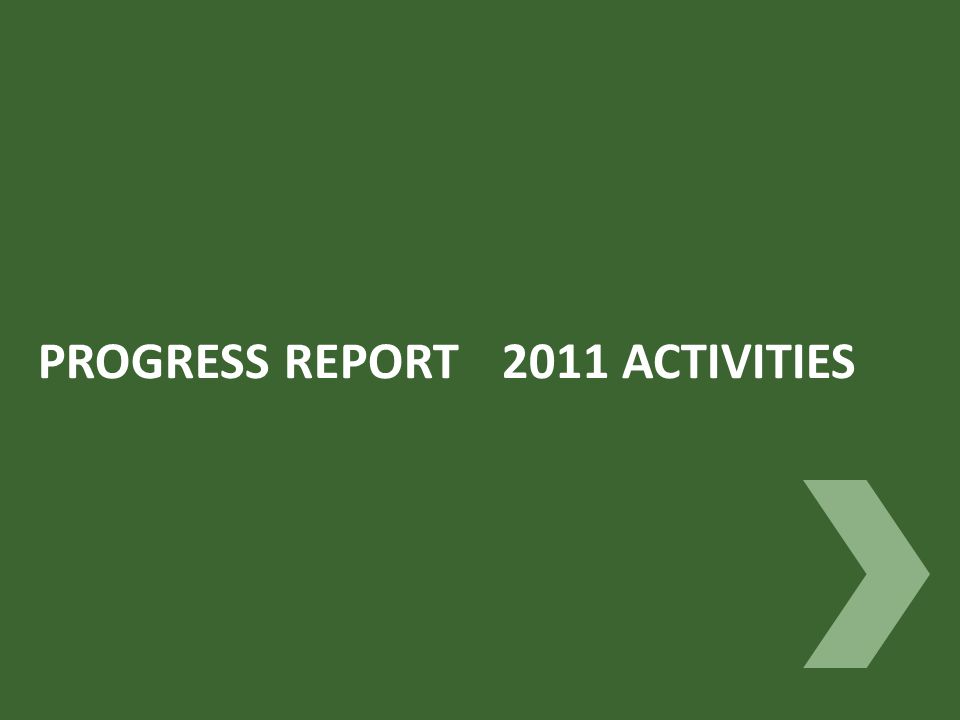 PROGRESS REPORT   2011 ACTIVITIES